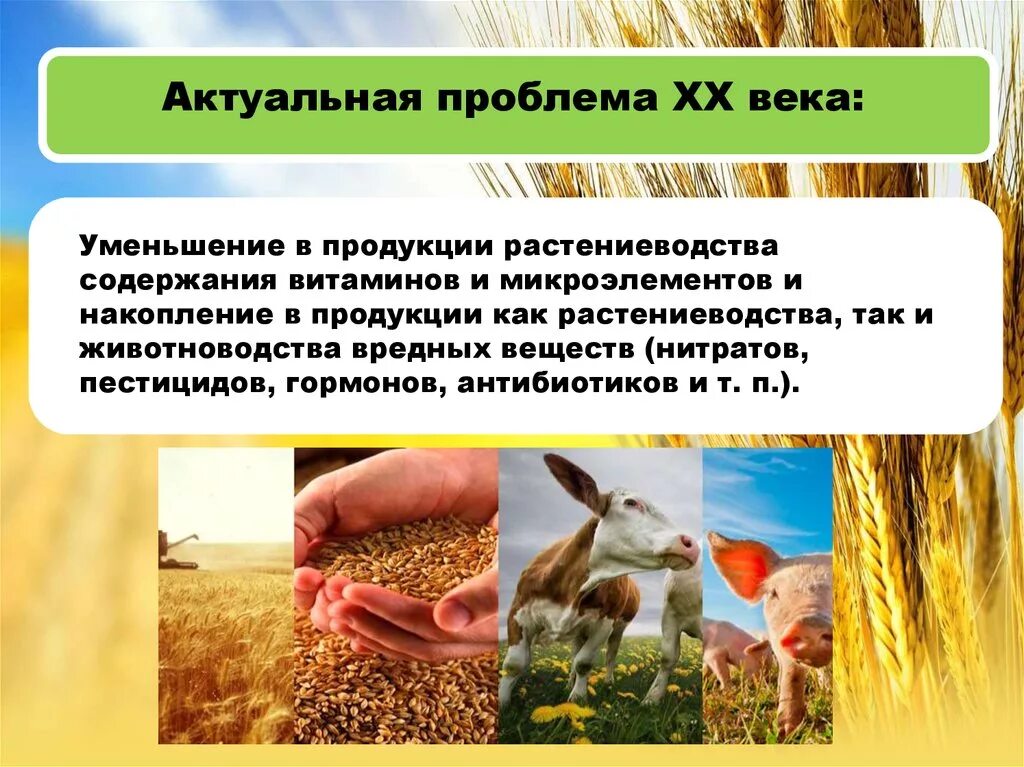 Актуальная проблема XX века:

Уменьшение в продукции растениеводства содержания витаминов и микроэлементов и накопление в продукции как растениеводства, так и животноводства вредных веществ (нитратов, пестицидов, гормонов, антибиотиков и т. п.).